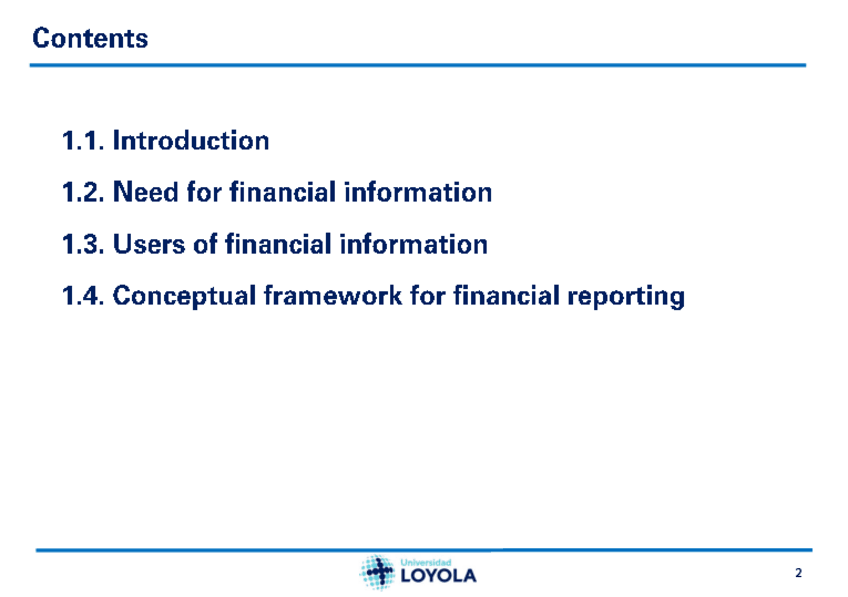 Contents

1.1. Introduction

1.2. Need for financial information

1.3. Users of financial information

1.4. Conceptual framework for financial reporting

Universidad LOYOLA

2